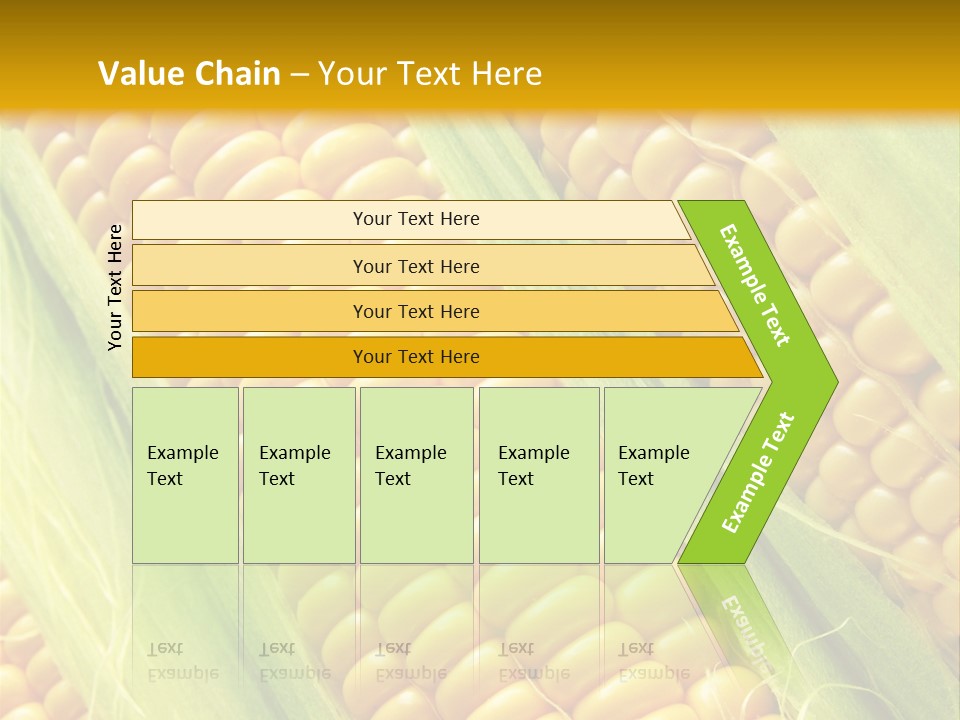 Value Chain – Your Text Here

Your Text Here

Your Text Here

Your Text Here

Your Text Here

Your Text Here

Example Text

Example Text

Example Text

Example Text

Example Text

Example Text

Example Text